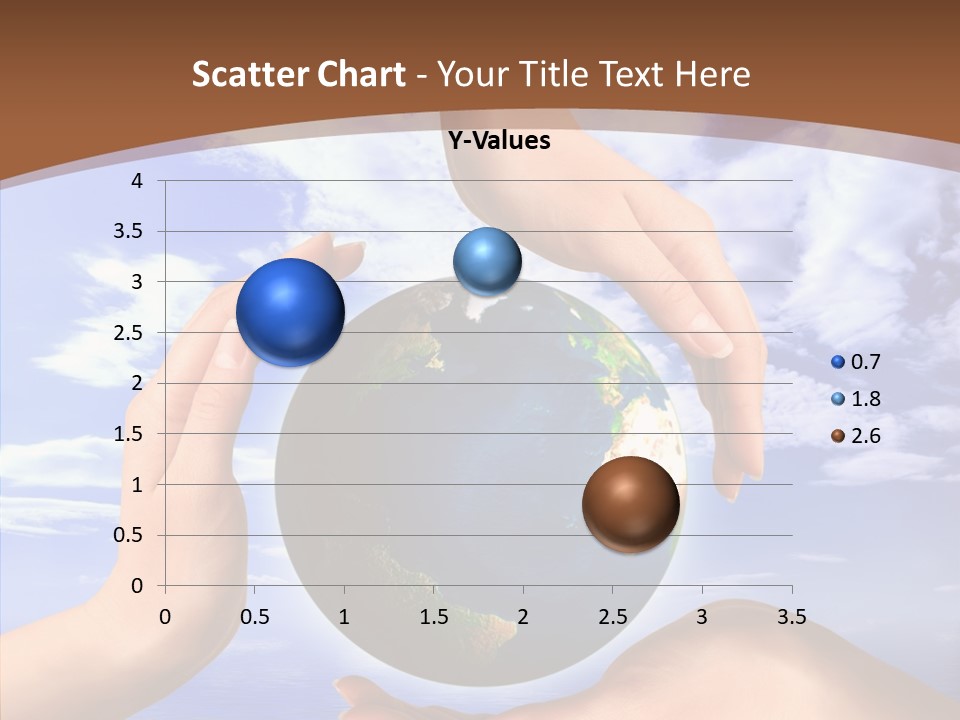 Scatter Chart - Your Title Text Here

Y-Values

4
3.5
3
2.5
2
1.5
1
0.5
0

0 0.5 1 1.5 2 2.5 3 3.5

0.7
1.8
2.6